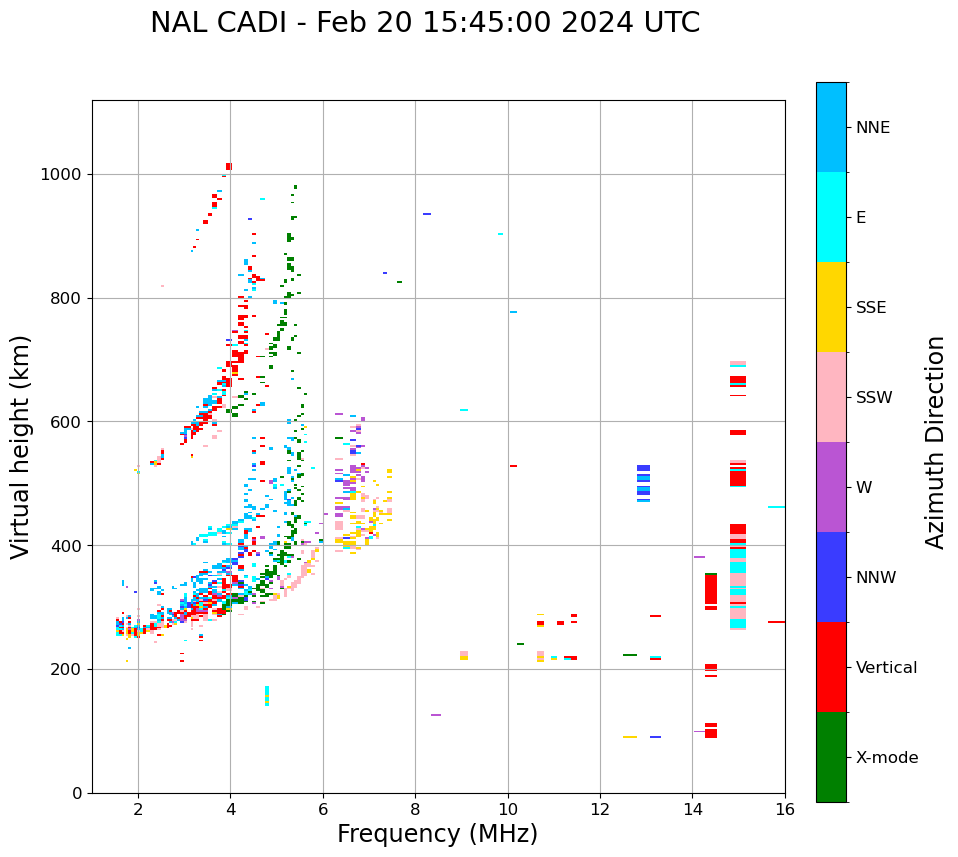 NAL CADI - Feb 20 15:45:00 2024 UTC

Virtual height (km)

1000
800
600
400
200
0

2
4
6
8
10
12
14
16

Frequency (MHz)

NNE
E
SSE
SSW
W
NNW
Vertical
X-mode

Azimuth Direction